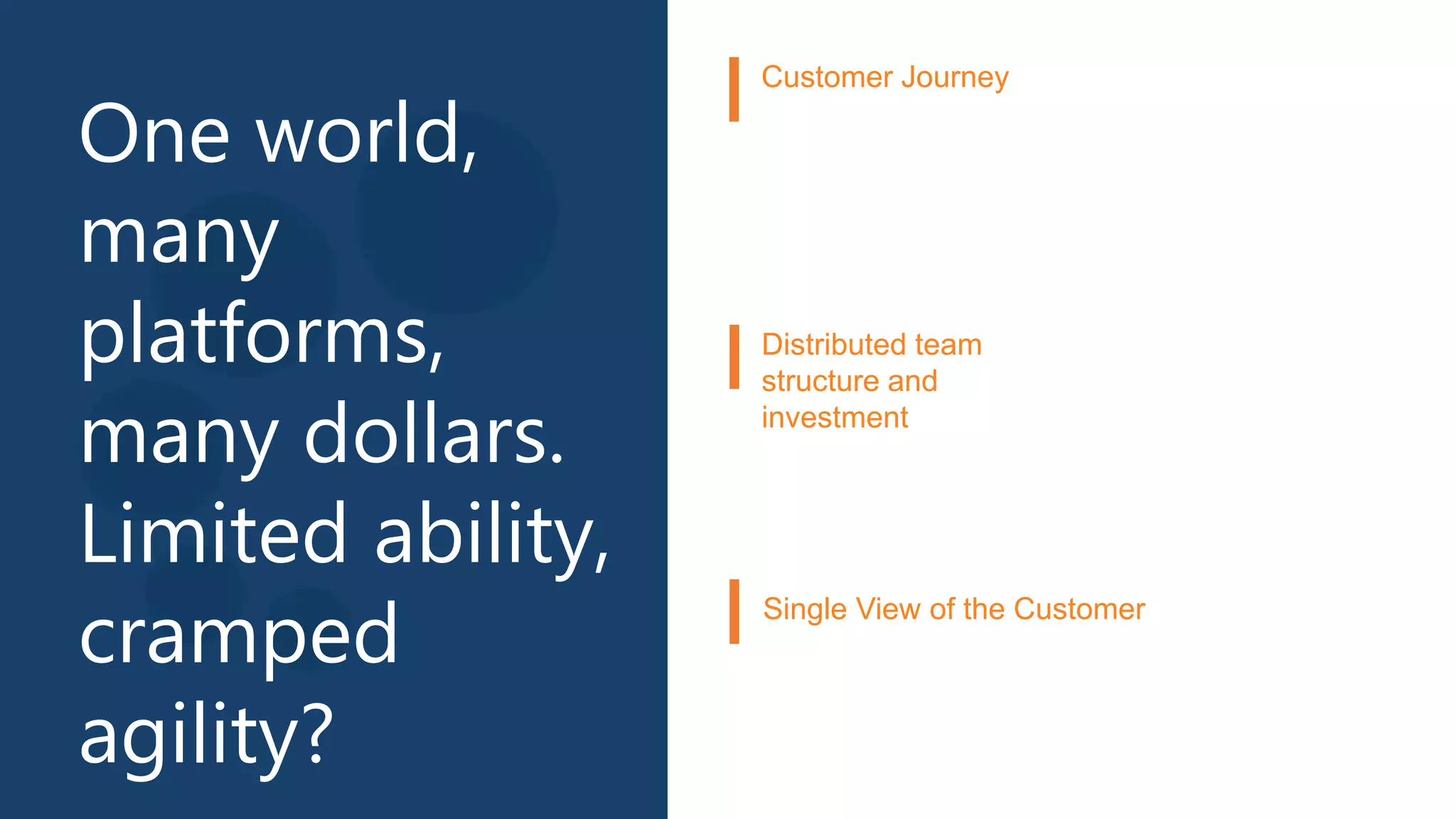 One world, many platforms, many dollars. Limited ability, cramped agility?

Customer Journey

Distributed team structure and investment

Single View of the Customer